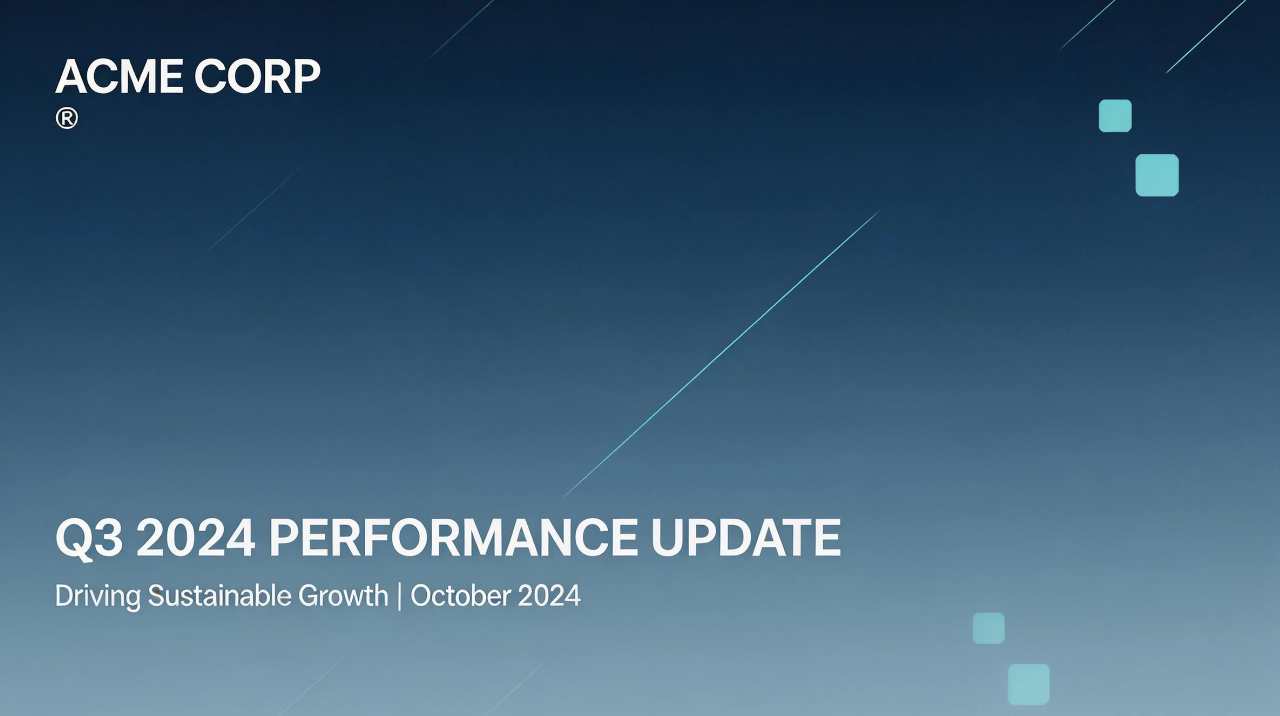 ACME CORP
®

Q3 2024 PERFORMANCE UPDATE

Driving Sustainable Growth | October 2024